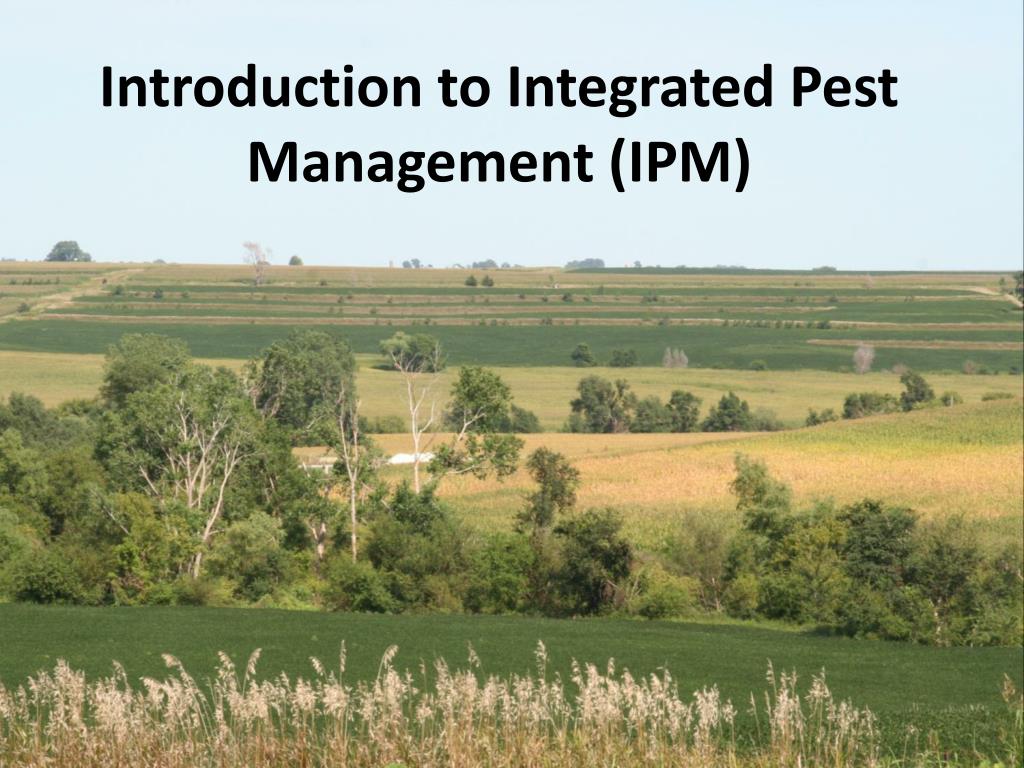 Introduction to Integrated Pest Management (IPM)